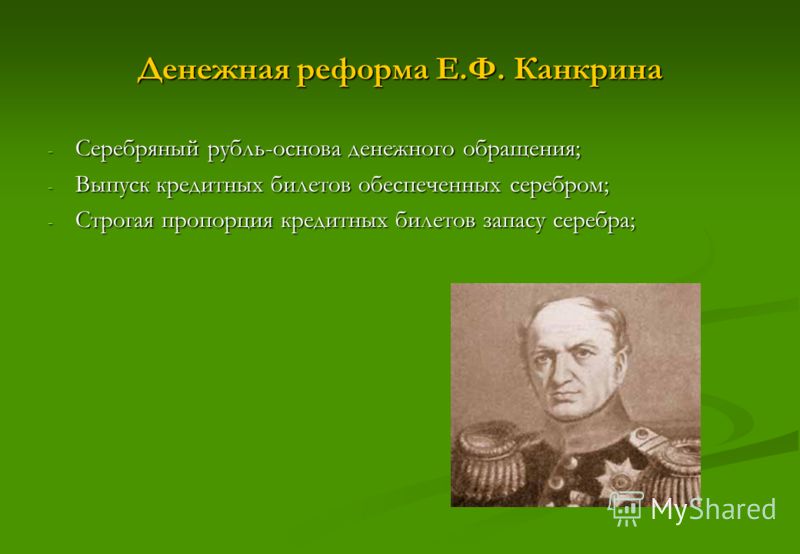 Денежная реформа Е.Ф. Канкрина

- Серебряный рубль-основа денежного обращения;
- Выпуск кредитных билетов обеспеченных серебром;
- Строгая пропорция кредитных билетов запасу серебра;

MyShared